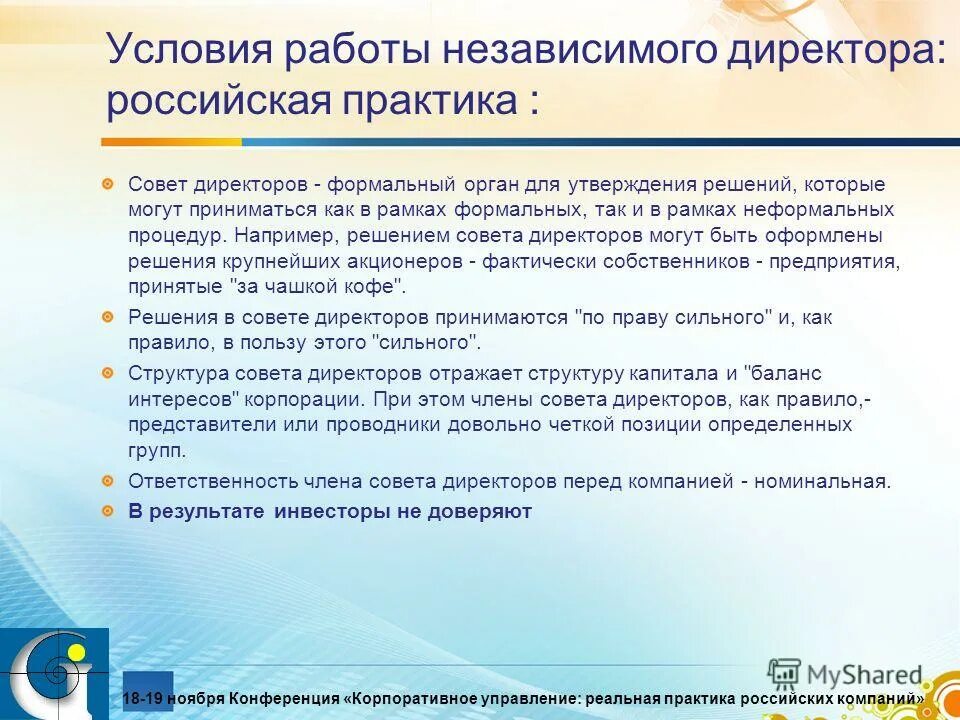 Условия работы независимого директора: российская практика :

Совет директоров - формальный орган для утверждения решений, которые могут приниматься как в рамках формальных, так и в рамках неформальных процедур. Например, решением совета директоров могут быть оформлены решения крупнейших акционеров - фактически собственников - предприятия, принятые "за чашкой кофе".

Решения в совете директоров принимаются "по праву сильного" и, как правило, в пользу этого "сильного".

Структура совета директоров отражает структуру капитала и "баланс интересов" корпорации. При этом члены совета директоров, как правило,- представители или проводники довольно четкой позиции определенных групп.

Ответственность члена совета директоров перед компанией - номинальная.

В результате инвесторы не доверяют

MyShared

18-19 ноября Конференция «Корпоративное управление: реальная практика российских компаний»